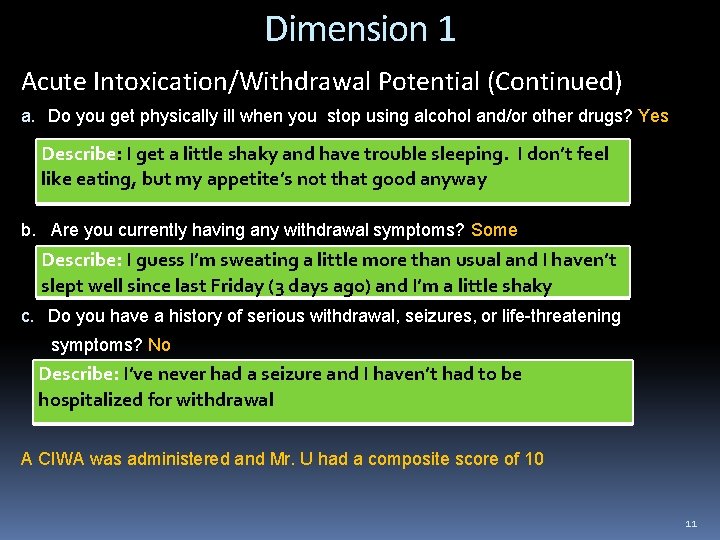 Dimension 1

Acute Intoxication/Withdrawal Potential (Continued)

a. Do you get physically ill when you stop using alcohol and/or other drugs? Yes

Describe: I get a little shaky and have trouble sleeping. I don't feel like eating, but my appetite's not that good anyway

b. Are you currently having any withdrawal symptoms? Some

Describe: I guess I'm sweating a little more than usual and I haven't slept well since last Friday (3 days ago) and I'm a little shaky

c. Do you have a history of serious withdrawal, seizures, or life-threatening symptoms? No

Describe: I've never had a seizure and I haven't had to be hospitalized for withdrawal

A CIWA was administered and Mr. U had a composite score of 10

11